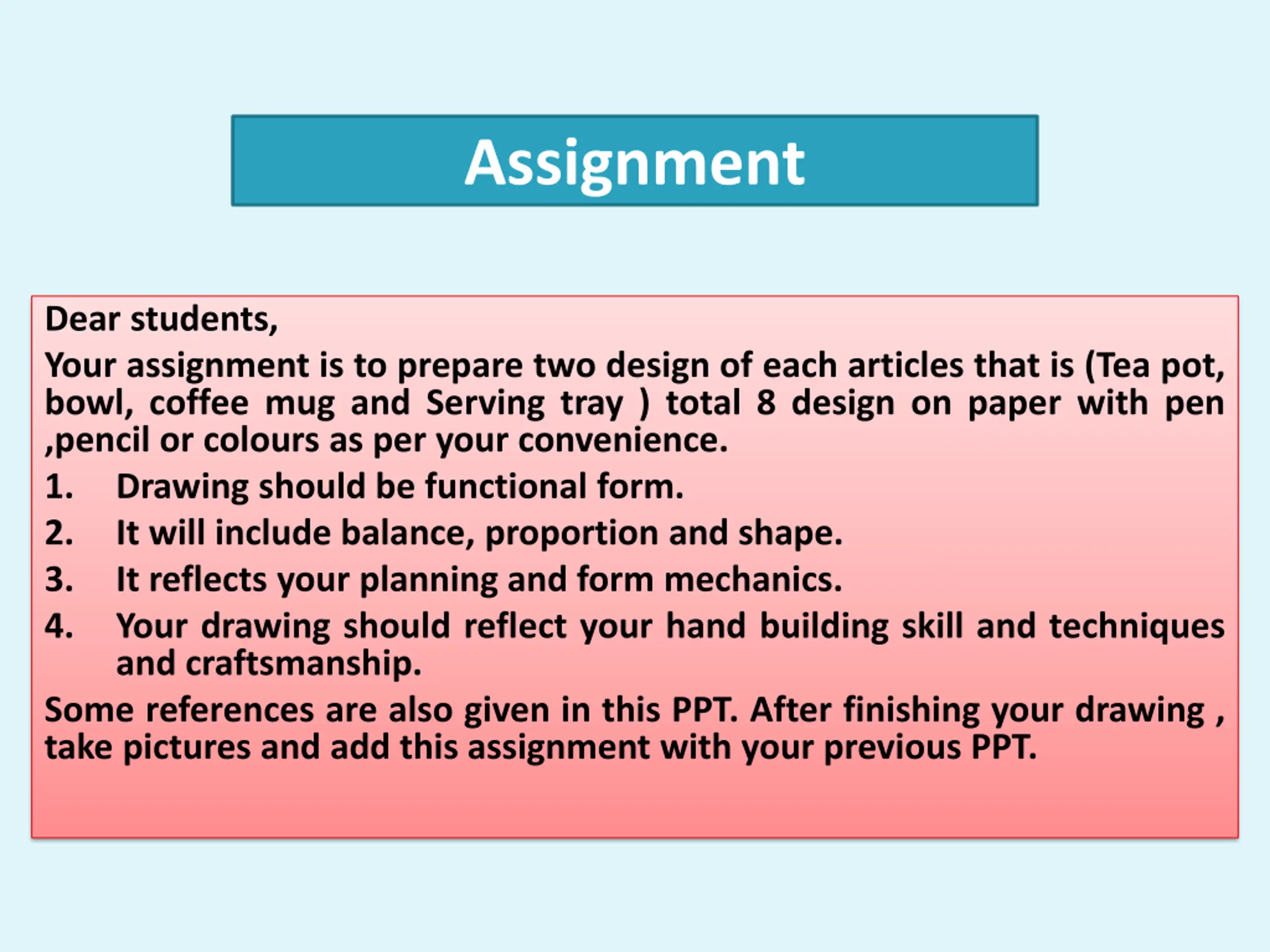 Assignment

Dear students,

Your assignment is to prepare two design of each articles that is (Tea pot, bowl, coffee mug and Serving tray ) total 8 design on paper with pen ,pencil or colours as per your convenience.

1. Drawing should be functional form.
2. It will include balance, proportion and shape.
3. It reflects your planning and form mechanics.
4. Your drawing should reflect your hand building skill and techniques and craftsmanship.

Some references are also given in this PPT. After finishing your drawing , take pictures and add this assignment with your previous PPT.